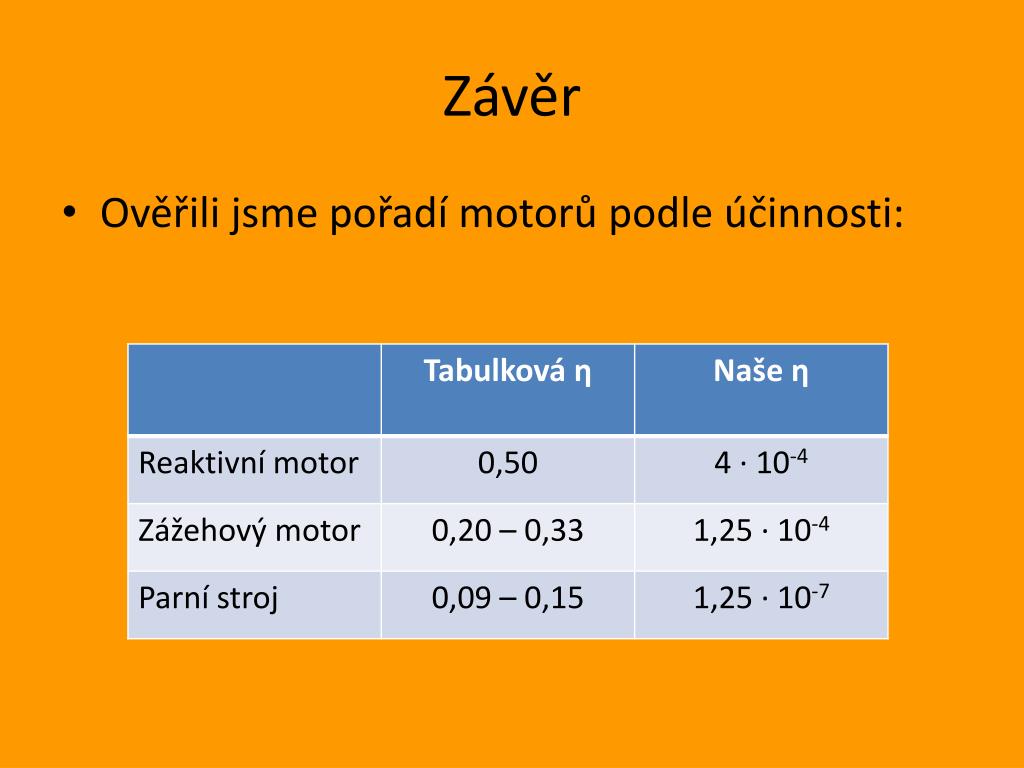 Závěr

• Ověřili jsme pořadí motorů podle účinnosti:

| | Tabulková η | Naše η |
|---|---|---|
| Reaktivní motor | 0,50 | $4 \cdot 10^{-4}$ |
| Zážehový motor | 0,20 – 0,33 | $1,25 \cdot 10^{-4}$ |
| Parní stroj | 0,09 – 0,15 | $1,25 \cdot 10^{-7}$ |